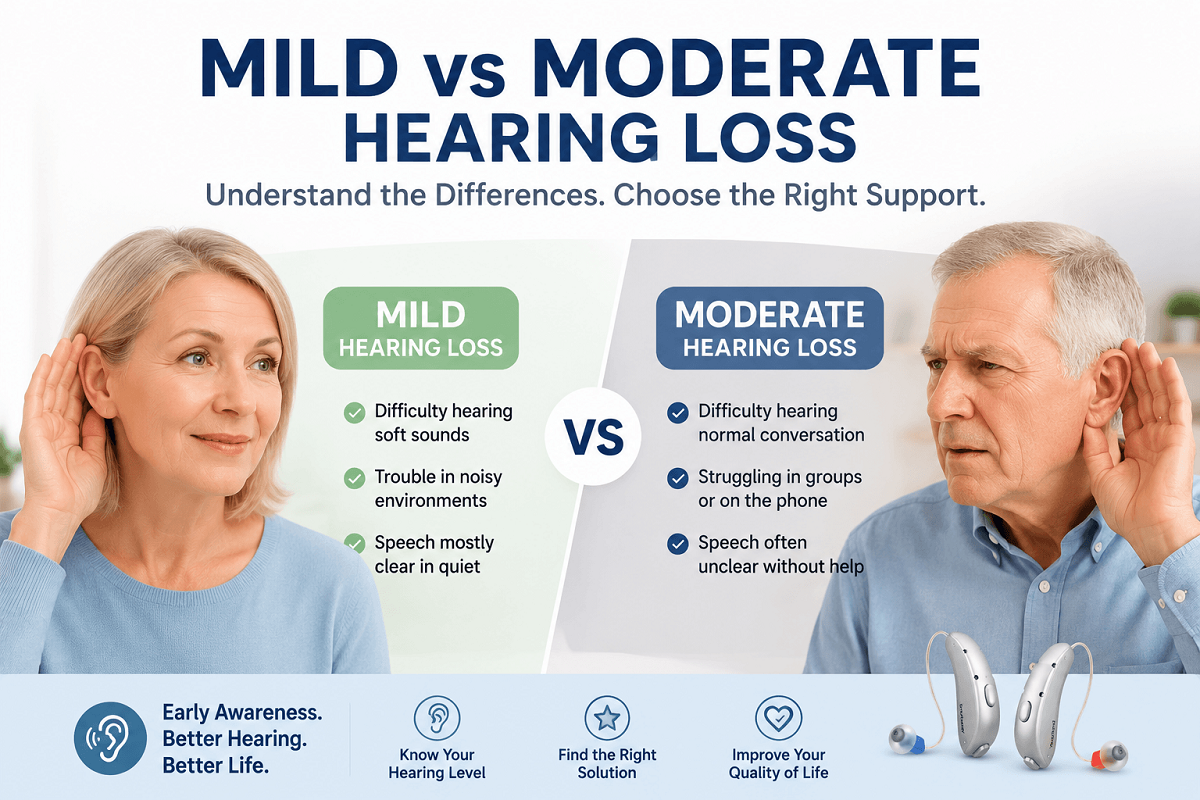 MILD vs MODERATE HEARING LOSS

Understand the Differences. Choose the Right Support.

MILD
HEARING LOSS

Difficulty hearing soft sounds

Trouble in noisy environments

Speech mostly clear in quiet

VS

MODERATE
HEARING LOSS

Difficulty hearing normal conversation

Struggling in groups or on the phone

Speech often unclear without help

Early Awareness.
Better Hearing.
Better Life.

Know Your Hearing Level

Find the Right Solution

Improve Your Quality of Life